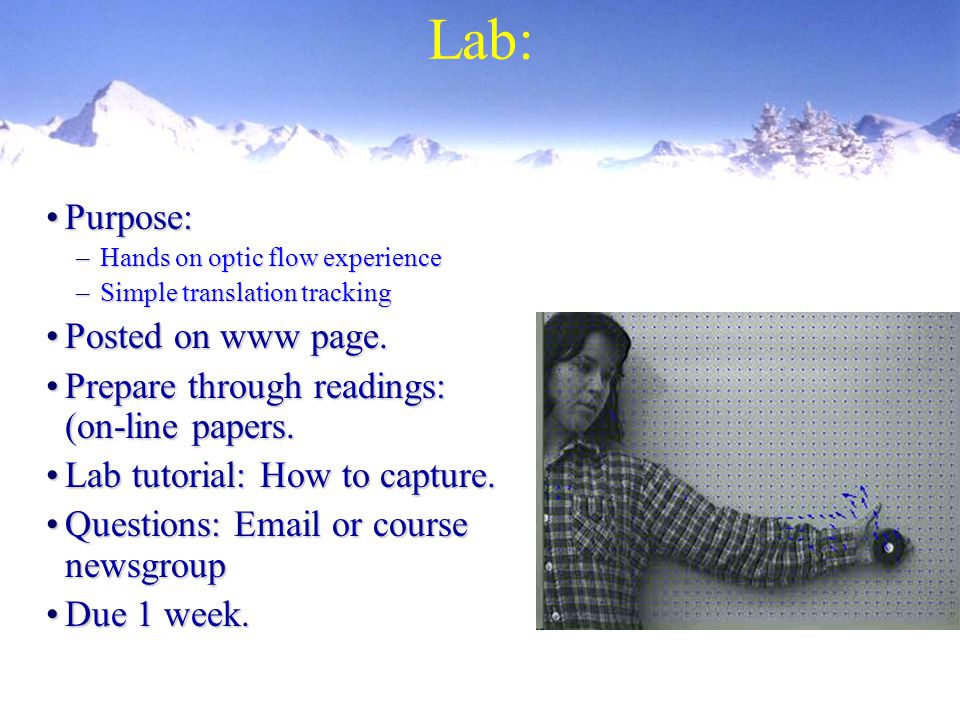 Lab:

• Purpose:
– Hands on optic flow experience
– Simple translation tracking

• Posted on www page.

• Prepare through readings: (on-line papers.

• Lab tutorial: How to capture.

• Questions: Email or course newsgroup

• Due 1 week.